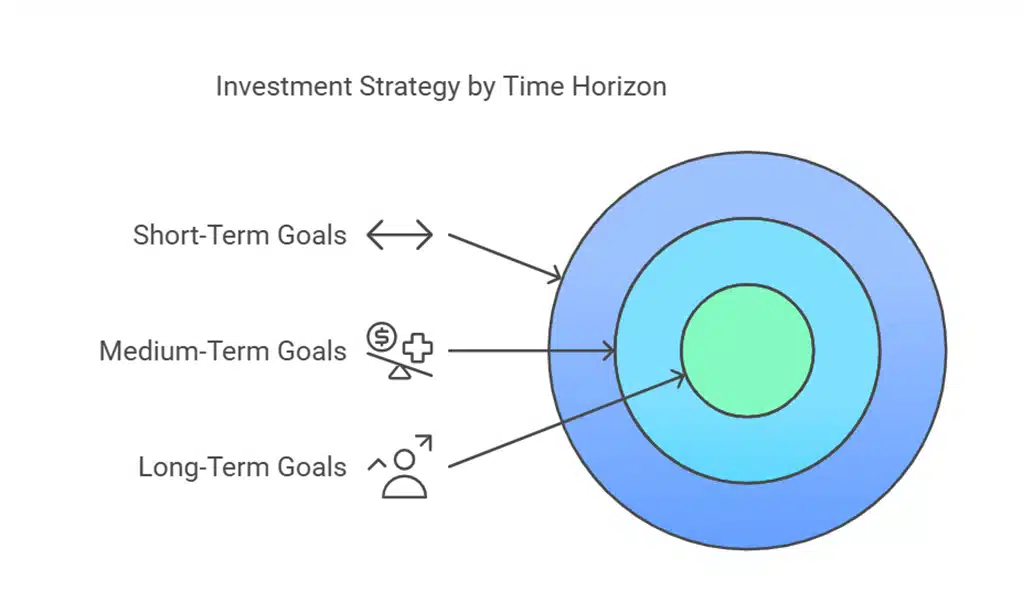 Investment Strategy by Time Horizon

Short-Term Goals

Medium-Term Goals

Long-Term Goals